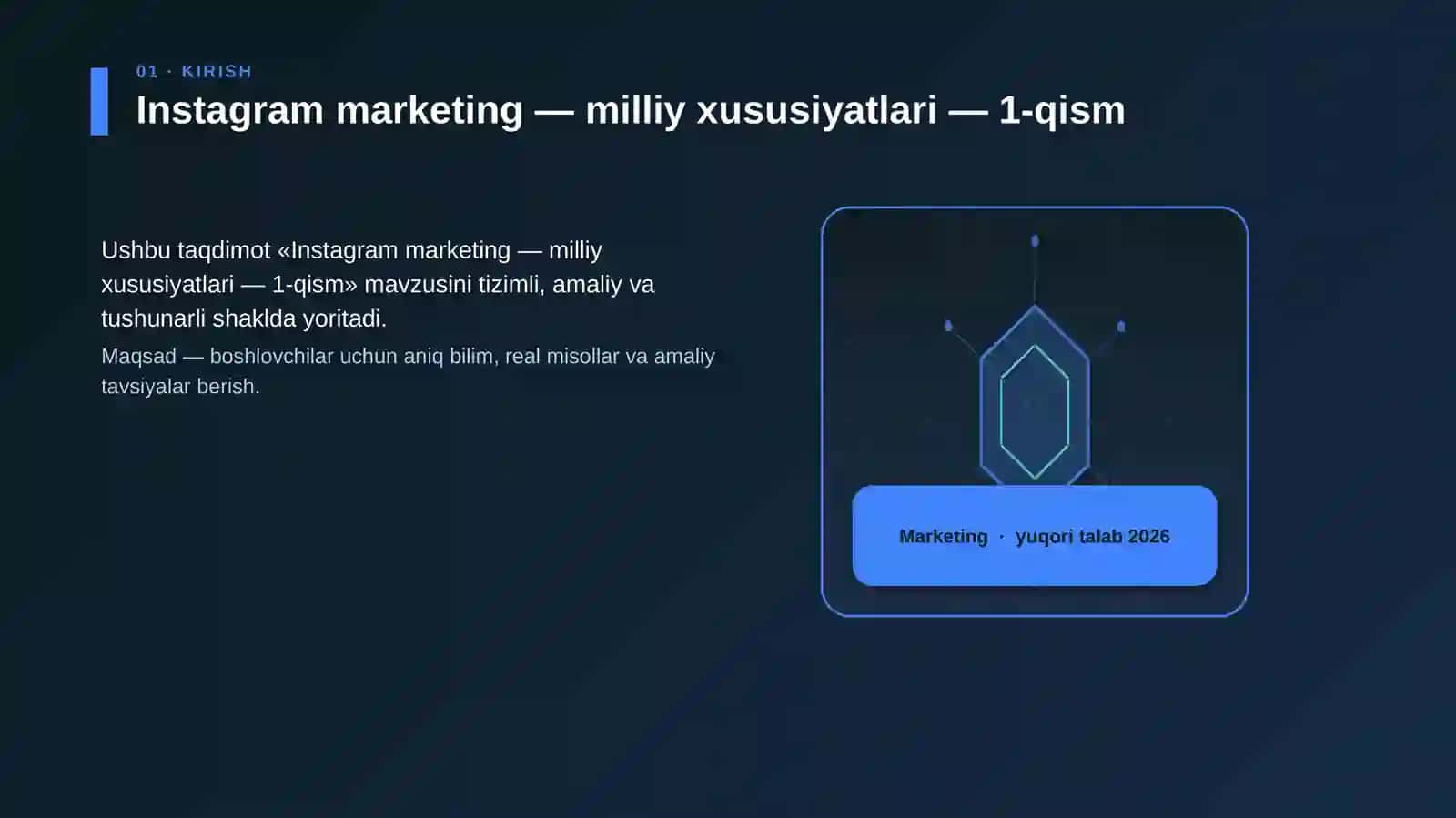 01 · KIRISH

Instagram marketing — milliy xususiyatlari — 1-qism

Ushbu taqdimot «Instagram marketing — milliy xususiyatlari — 1-qism» mavzusini tizimli, amaliy va tushunarli shaklda yoritadi.

Maqsad — boshlovchilar uchun aniq bilim, real misollar va amaliy tavsiyalar berish.

Marketing · yuqori talab 2026